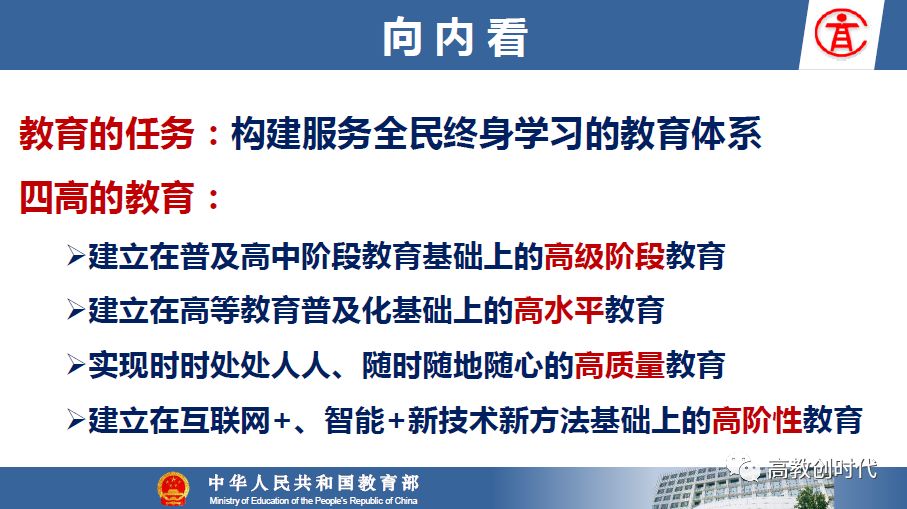 向内看

教育的任务：构建服务全民终身学习的教育体系

四高的教育：

➢建立在普及高中阶段教育基础上的高级阶段教育

➢建立在高等教育普及化基础上的高水平教育

➢实现时时处处人人、随时随地随心的高质量教育

➢建立在互联网+、智能+新技术新方法基础上的高阶性教育

中华人民共和国教育部
Ministry of Education of the People's Republic of China

高教创时代